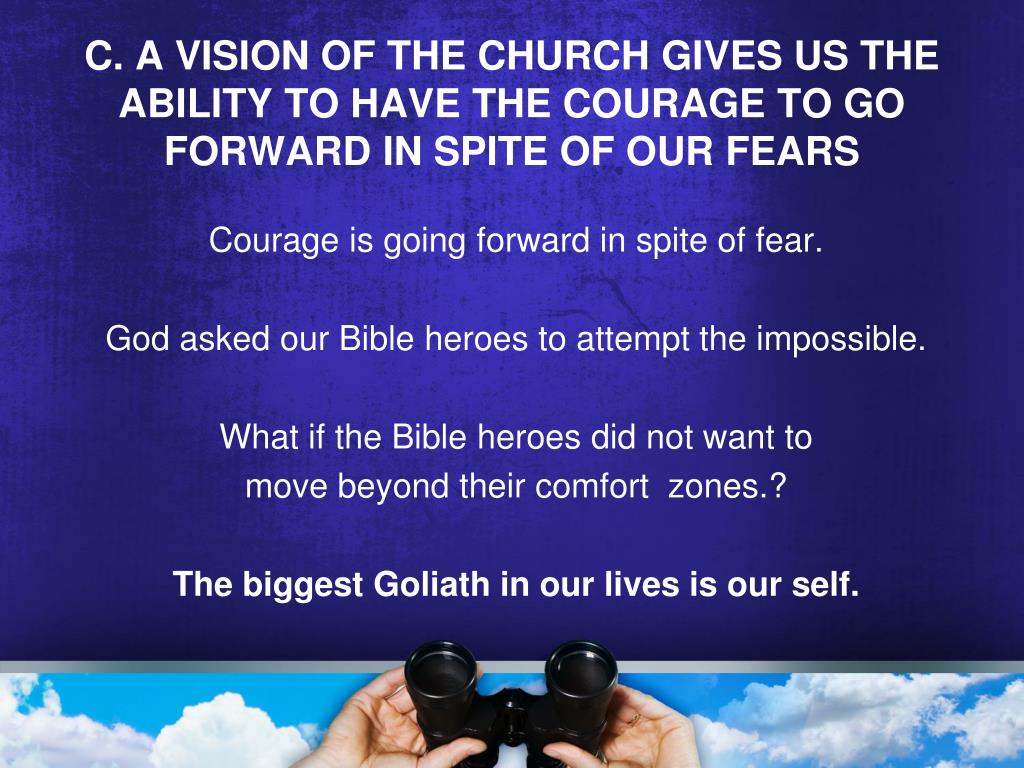 C. A VISION OF THE CHURCH GIVES US THE ABILITY TO HAVE THE COURAGE TO GO FORWARD IN SPITE OF OUR FEARS

Courage is going forward in spite of fear.

God asked our Bible heroes to attempt the impossible.

What if the Bible heroes did not want to move beyond their comfort zones.?

The biggest Goliath in our lives is our self.